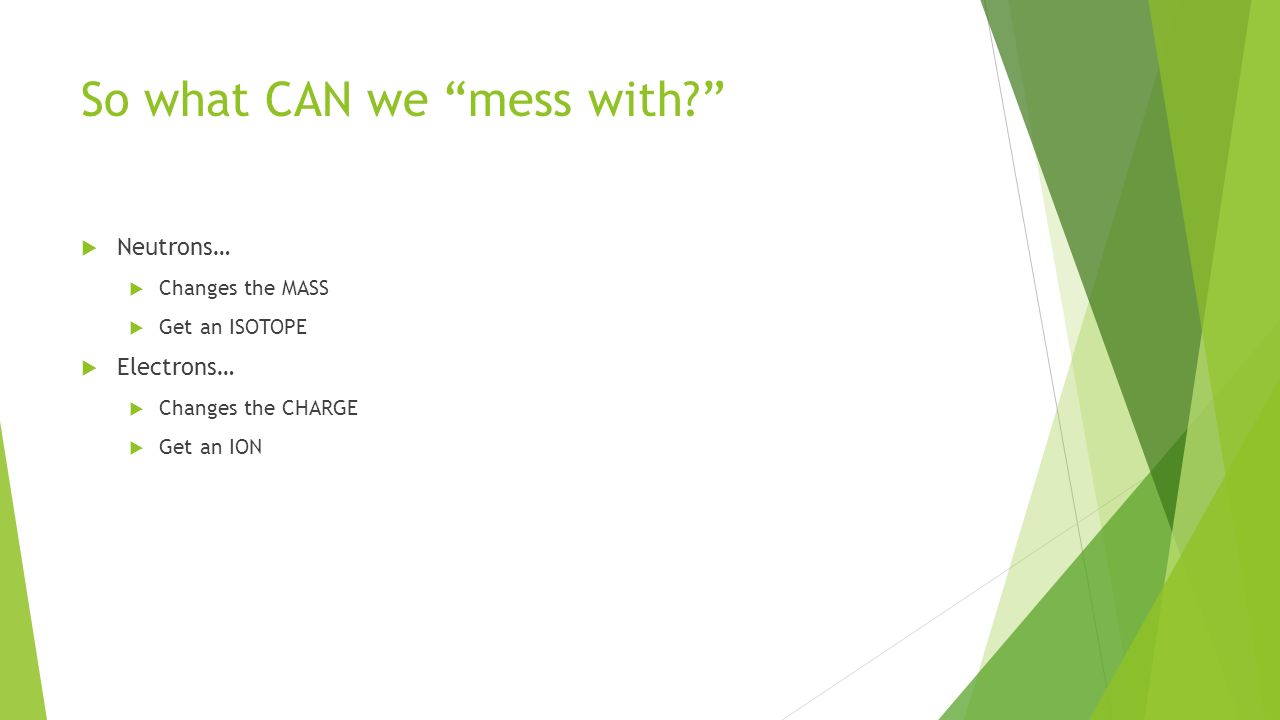 So what CAN we “mess with?”

Neutrons…

Changes the MASS

Get an ISOTOPE

Electrons…

Changes the CHARGE

Get an ION